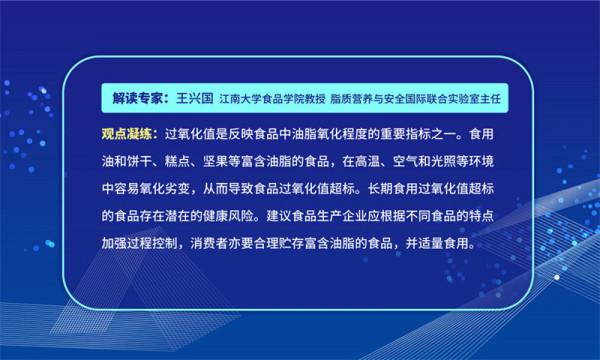 解读专家：王兴国 江南大学食品学院教授 脂质营养与安全国际联合实验室主任

观点凝练：过氧化值是反映食品中油脂氧化程度的重要指标之一。食用油和饼干、糕点、坚果等富含油脂的食品，在高温、空气和光照等环境中容易氧化劣变，从而导致食品过氧化值超标。长期食用过氧化值超标的食品存在潜在的健康风险。建议食品生产企业应根据不同食品的特点加强过程控制，消费者亦要合理贮存富含油脂的食品，并适量食用。